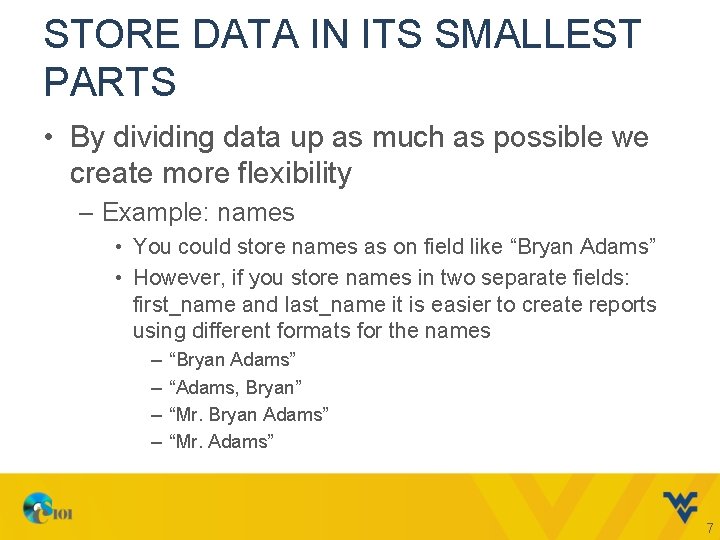 STORE DATA IN ITS SMALLEST PARTS

• By dividing data up as much as possible we create more flexibility

– Example: names

• You could store names as on field like “Bryan Adams”

• However, if you store names in two separate fields: first_name and last_name it is easier to create reports using different formats for the names

– “Bryan Adams”

– “Adams, Bryan”

– “Mr. Bryan Adams”

– “Mr. Adams”

CS101

7